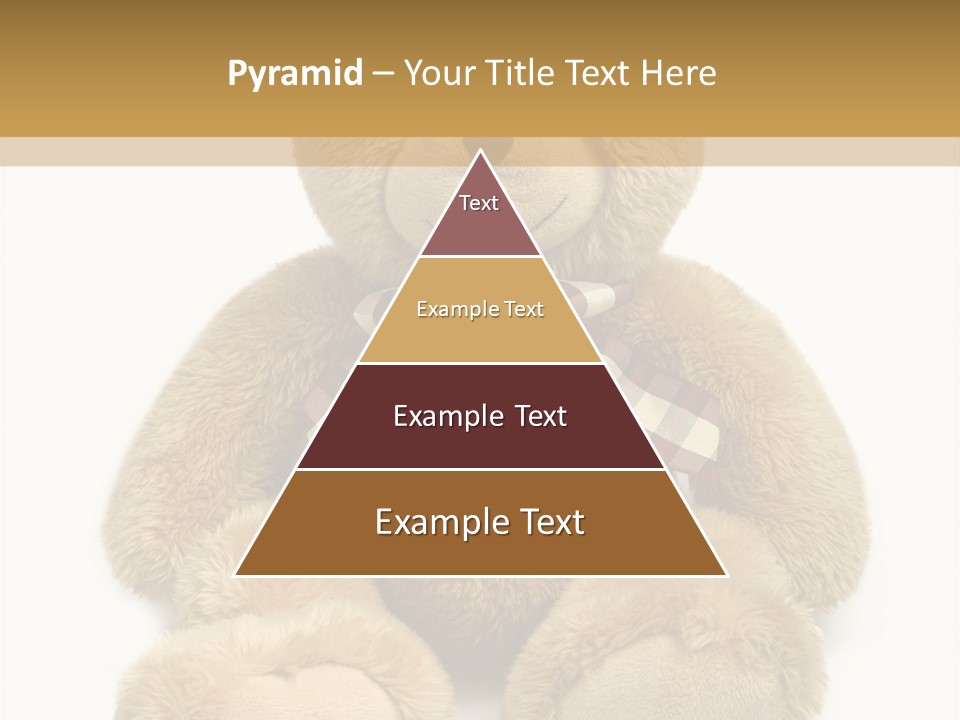 Pyramid – Your Title Text Here

Text

Example Text

Example Text

Example Text